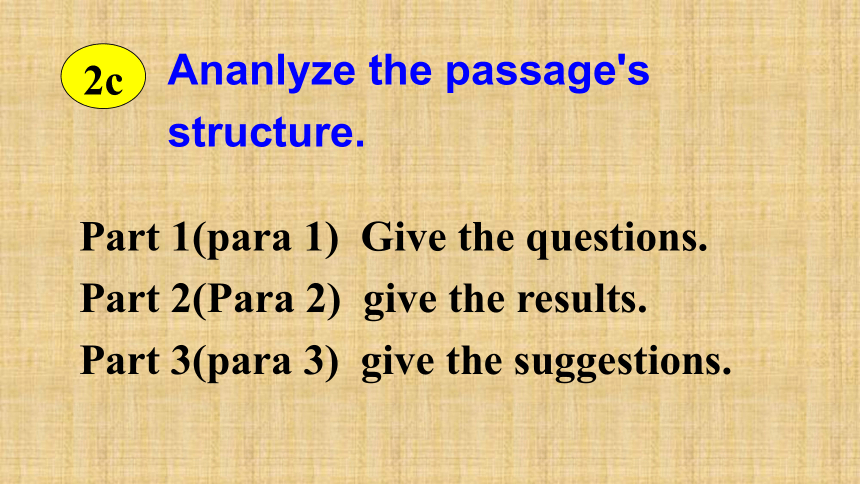 2c Ananlyze the passage's structure.

Part 1(para 1) Give the questions.
Part 2(Para 2) give the results.
Part 3(para 3) give the suggestions.